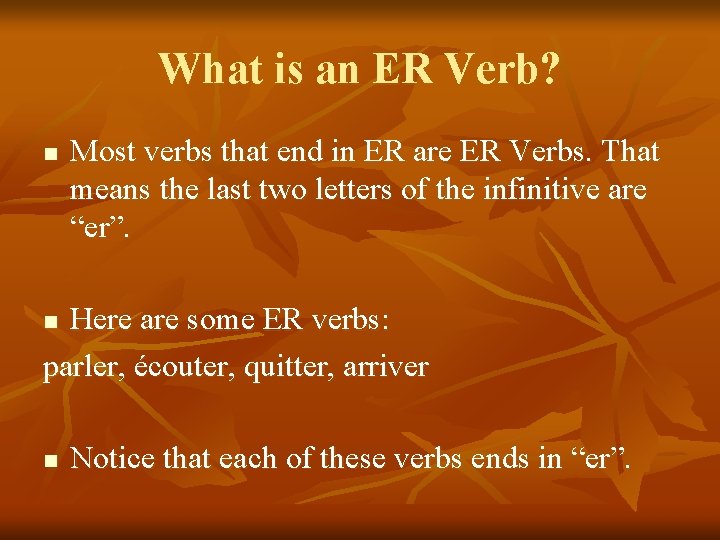 What is an ER Verb?

■ Most verbs that end in ER are ER Verbs. That means the last two letters of the infinitive are “er”.

■ Here are some ER verbs:
parler, écouter, quitter, arriver

■ Notice that each of these verbs ends in “er”.